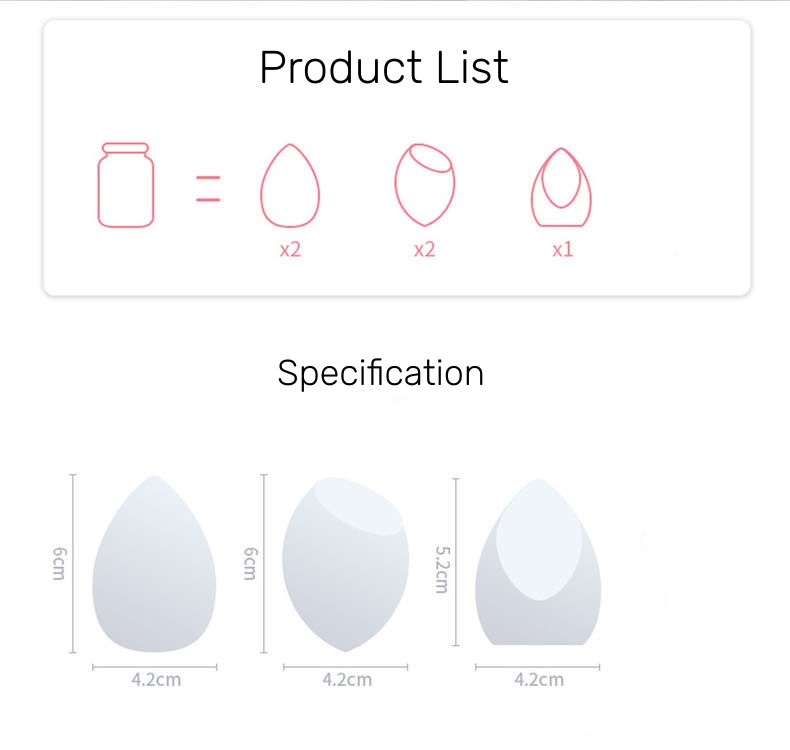 Product List

=

x2

x2

x1

Specification

6cm

4.2cm

6cm

4.2cm

5.2cm

4.2cm